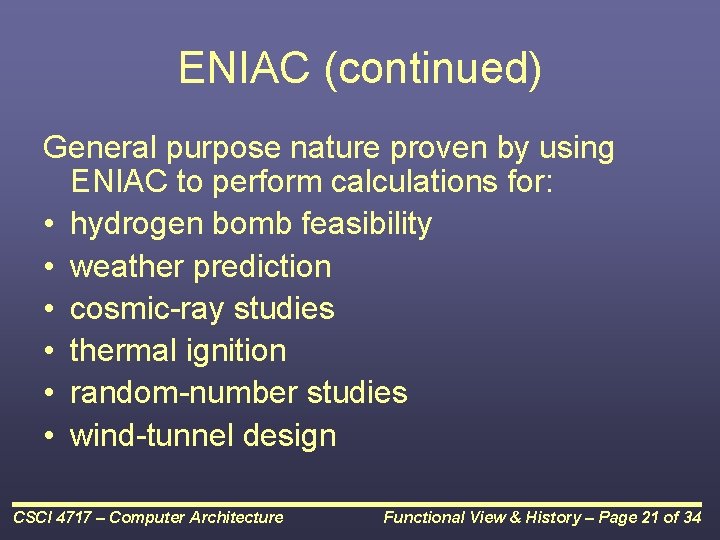 ENIAC (continued)

General purpose nature proven by using ENIAC to perform calculations for:

• hydrogen bomb feasibility
• weather prediction
• cosmic-ray studies
• thermal ignition
• random-number studies
• wind-tunnel design

CSCI 4717 – Computer Architecture

Functional View & History – Page 21 of 34